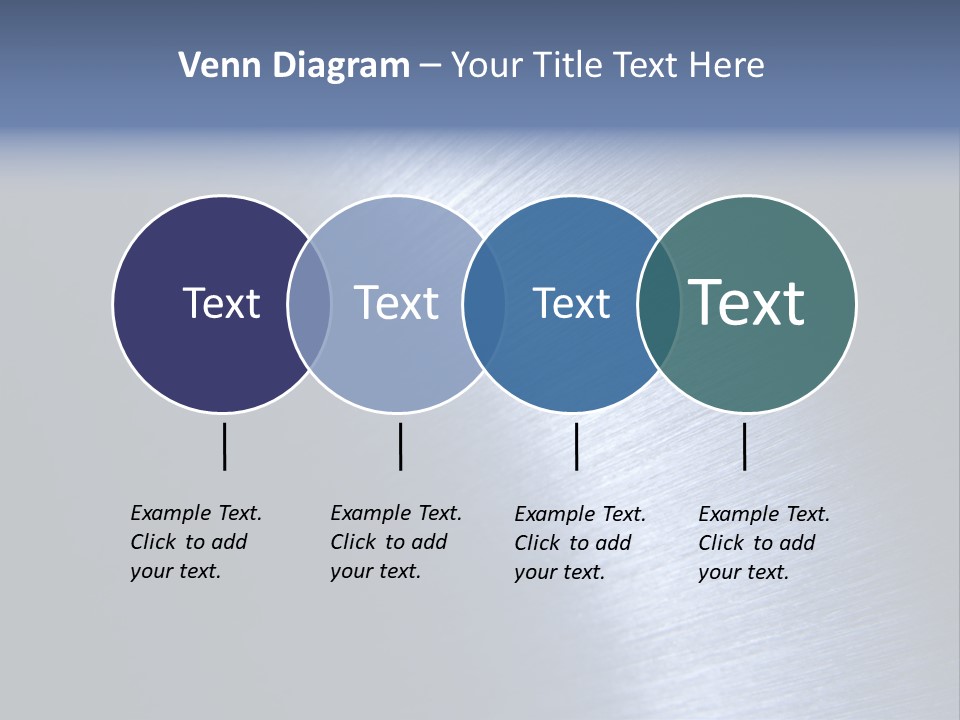 Venn Diagram – Your Title Text Here

Text

Text

Text

Text

Example Text. Click to add your text.

Example Text. Click to add your text.

Example Text. Click to add your text.

Example Text. Click to add your text.